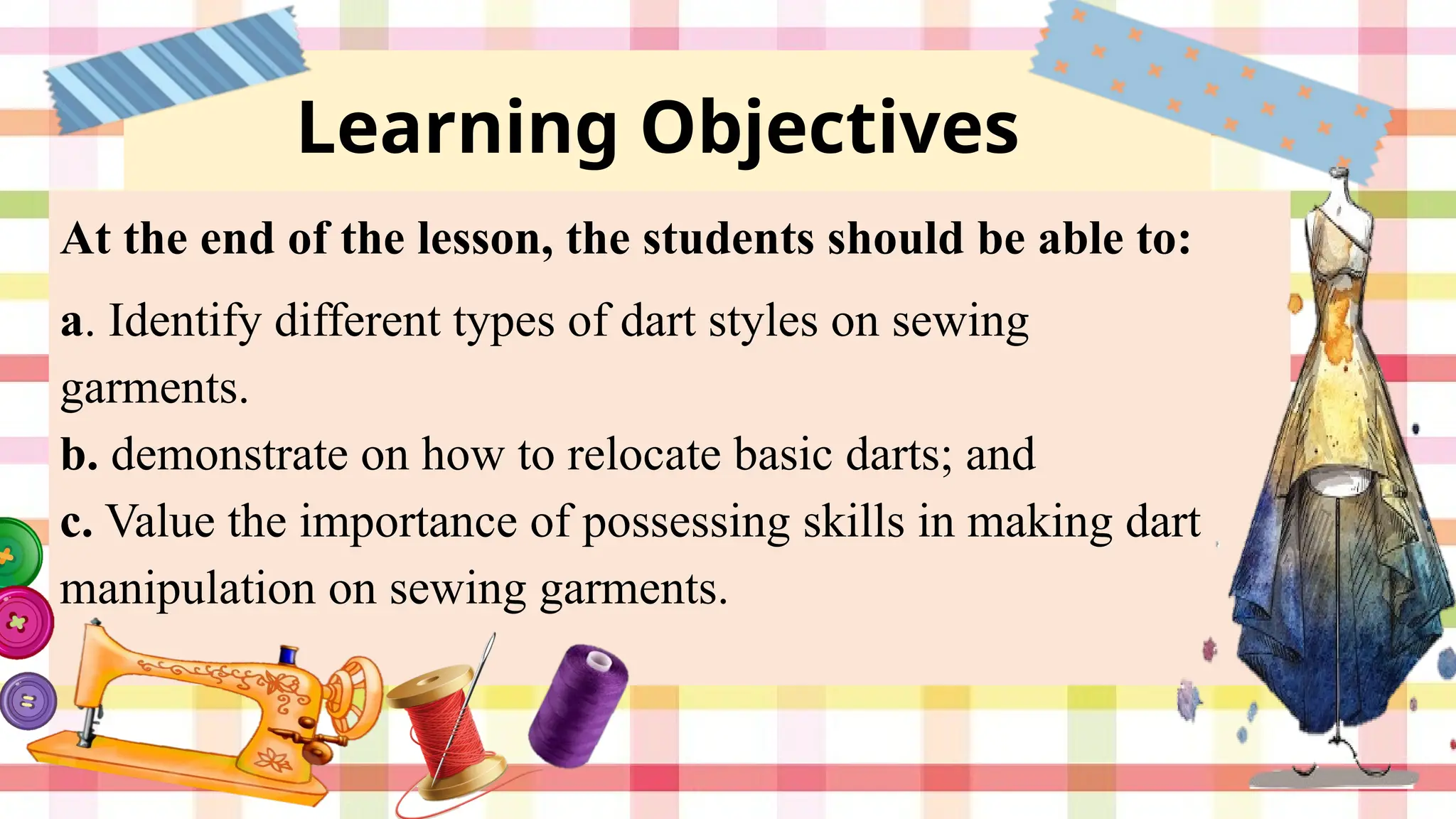 Learning Objectives

At the end of the lesson, the students should be able to:

a. Identify different types of dart styles on sewing garments.

b. demonstrate on how to relocate basic darts; and

c. Value the importance of possessing skills in making dart manipulation on sewing garments.